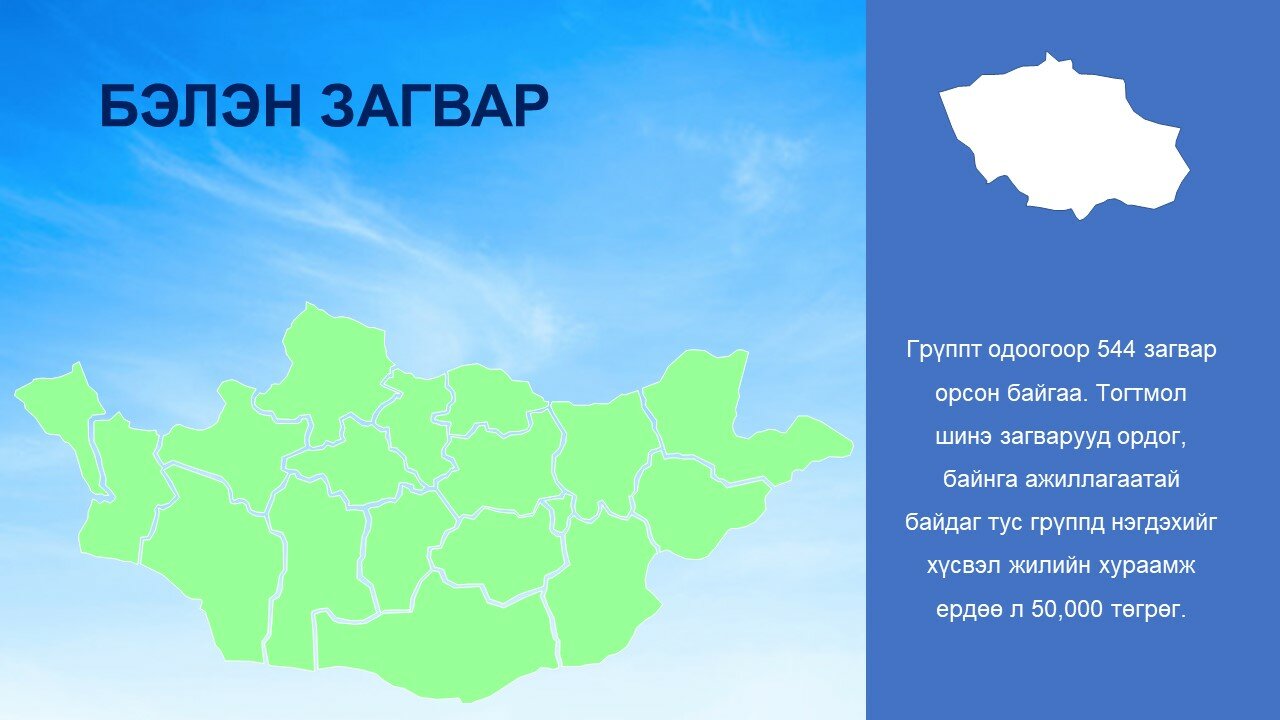 БЭЛЭН ЗАГВАР

Группт одоогоор 544 загвар орсон байгаа. Тогтмол шинэ загварууд ордог, байнга ажиллагаатай байдаг тус группд нэгдэхийг хүсвэл жилийн хураамж ердөө л 50,000 төгрөг.